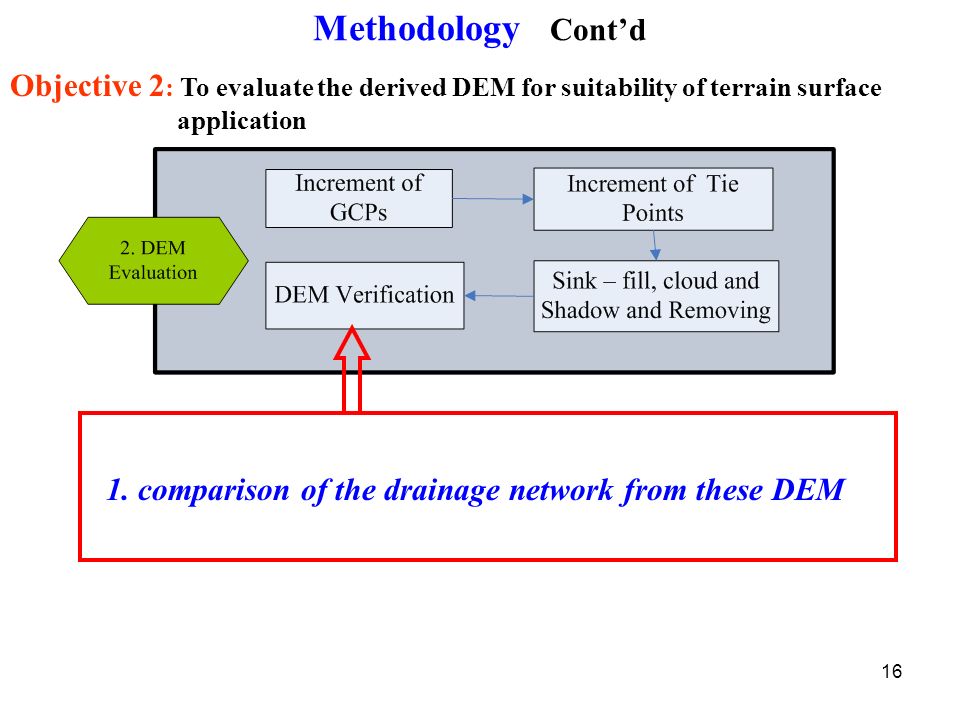 Methodology Cont’d

Objective 2: To evaluate the derived DEM for suitability of terrain surface application

2. DEM Evaluation

Increment of GCPs

Increment of Tie Points

Sink – fill, cloud and Shadow and Removing

DEM Verification

1. comparison of the drainage network from these DEM

16